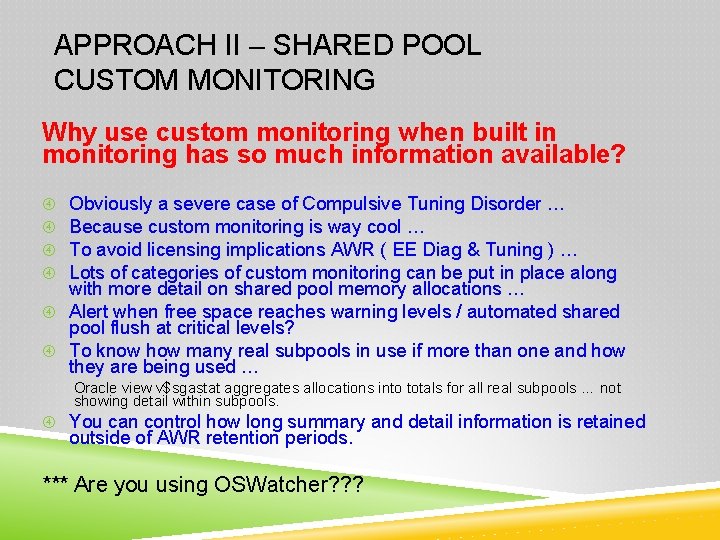 APPROACH II – SHARED POOL CUSTOM MONITORING

Why use custom monitoring when built in monitoring has so much information available?

Obviously a severe case of Compulsive Tuning Disorder …
Because custom monitoring is way cool …
To avoid licensing implications AWR ( EE Diag & Tuning ) …
Lots of categories of custom monitoring can be put in place along with more detail on shared pool memory allocations …
Alert when free space reaches warning levels / automated shared pool flush at critical levels?
To know how many real subpools in use if more than one and how they are being used …
Oracle view v$sgastat aggregates allocations into totals for all real subpools … not showing detail within subpools.
You can control how long summary and detail information is retained outside of AWR retention periods.

*** Are you using OSWatcher???